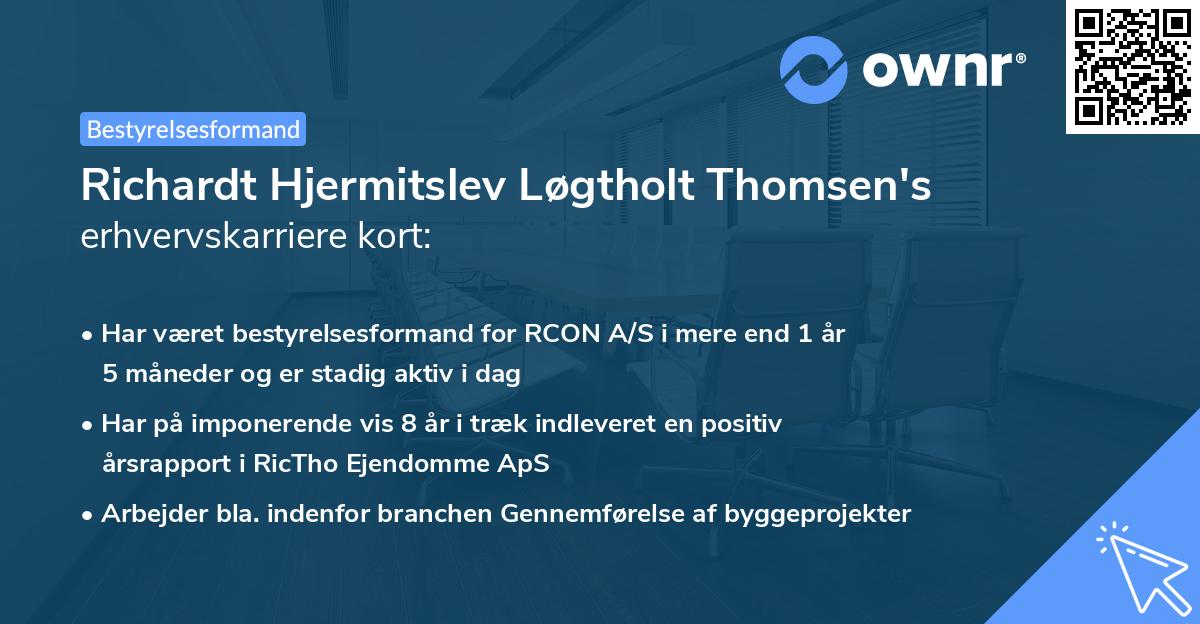 ownr®

Bestyrelsesformand

Richardt Hjermitslev Løgtholt Thomsen's erhvervskarriere kort:

• Har været bestyrelsesformand for RCON A/S i mere end 1 år 5 måneder og er stadig aktiv i dag
• Har på imponerende vis 8 år i træk indleveret en positiv årsrapport i RicTho Ejendomme ApS
• Arbejder bla. indenfor branchen Gennemførelse af byggeprojekter